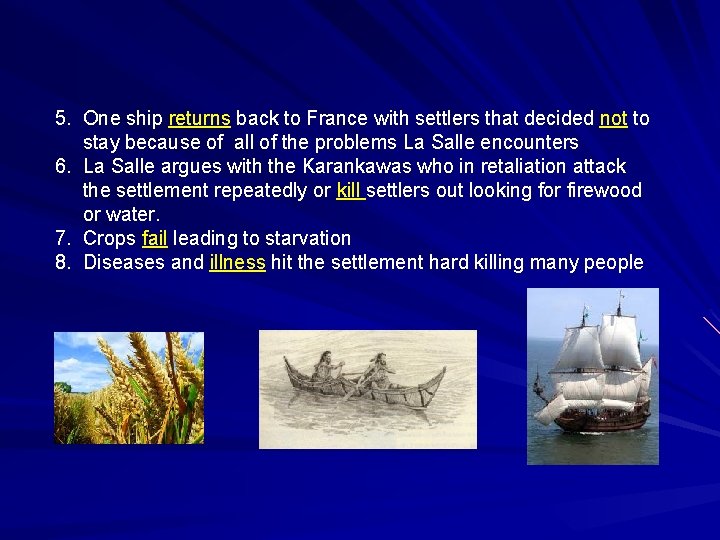 5. One ship returns back to France with settlers that decided not to stay because of all of the problems La Salle encounters
6. La Salle argues with the Karankawas who in retaliation attack the settlement repeatedly or kill settlers out looking for firewood or water.
7. Crops fail leading to starvation
8. Diseases and illness hit the settlement hard killing many people